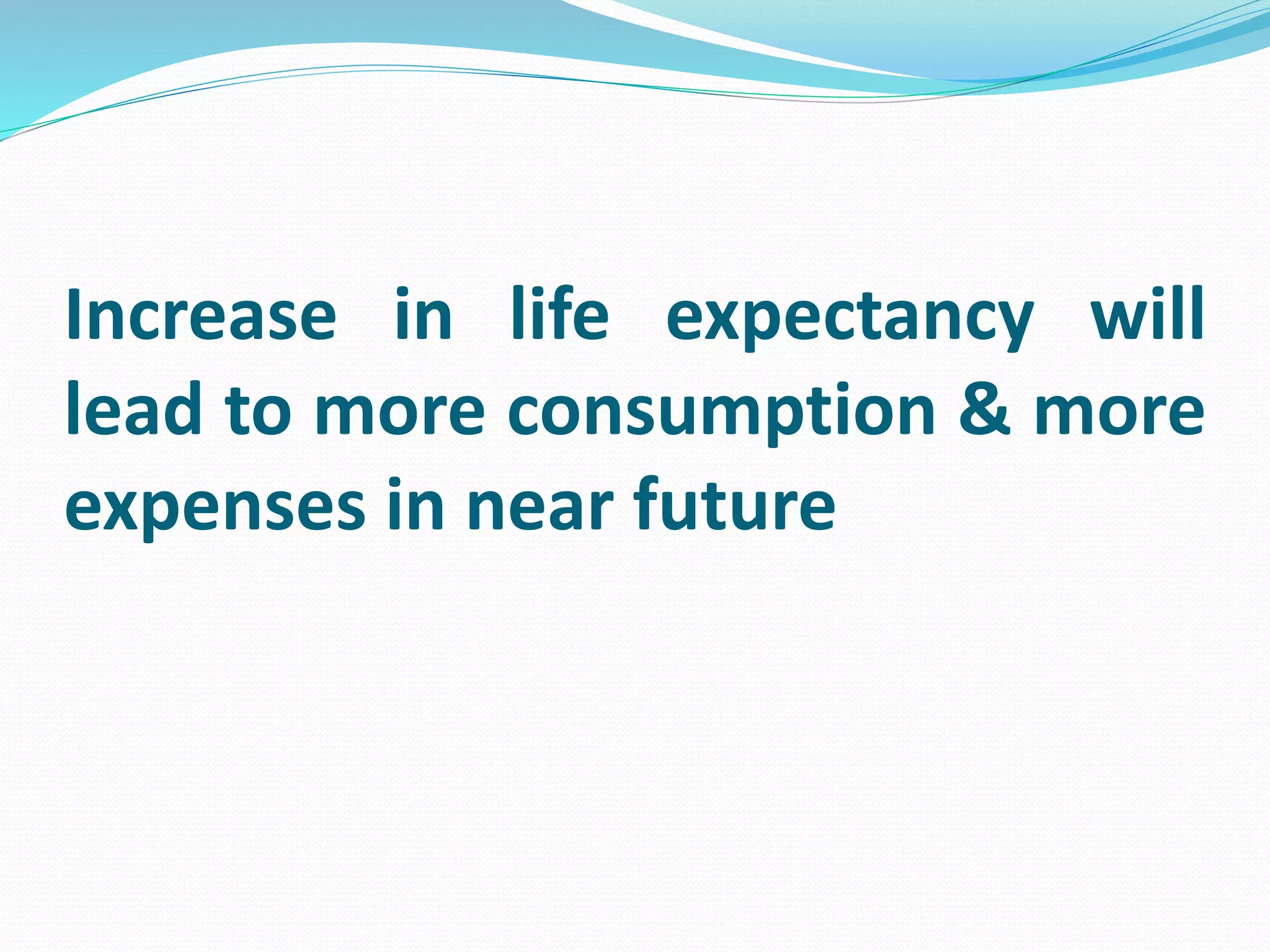 Increase in life expectancy will lead to more consumption & more expenses in near future